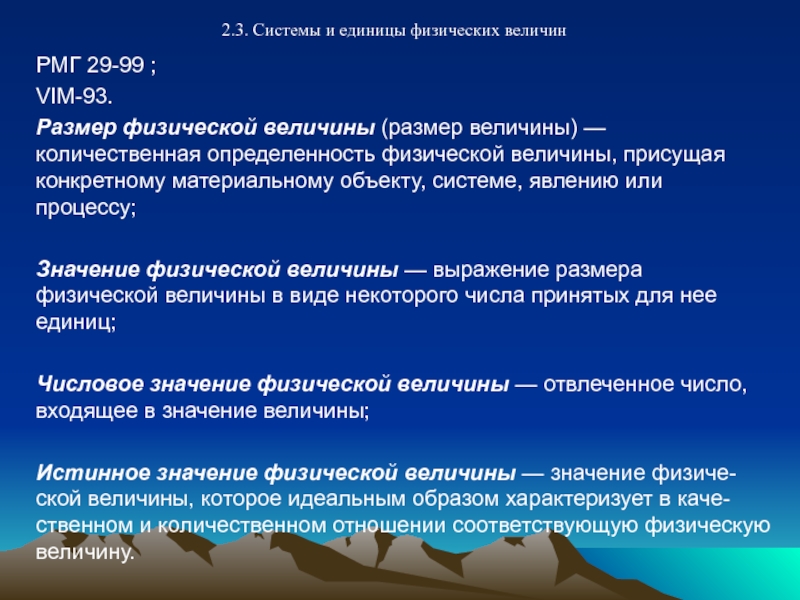 2.3. Системы и единицы физических величин

РМГ 29-99 ;

VIM-93.

Размер физической величины (размер величины) — количественная определенность физической величины, присущая конкретному материальному объекту, системе, явлению или процессу;

Значение физической величины — выражение размера физической величины в виде некоторого числа принятых для нее единиц;

Числовое значение физической величины — отвлеченное число, входящее в значение величины;

Истинное значение физической величины — значение физической величины, которое идеальным образом характеризует в качественном и количественном отношении соответствующую физическую величину.